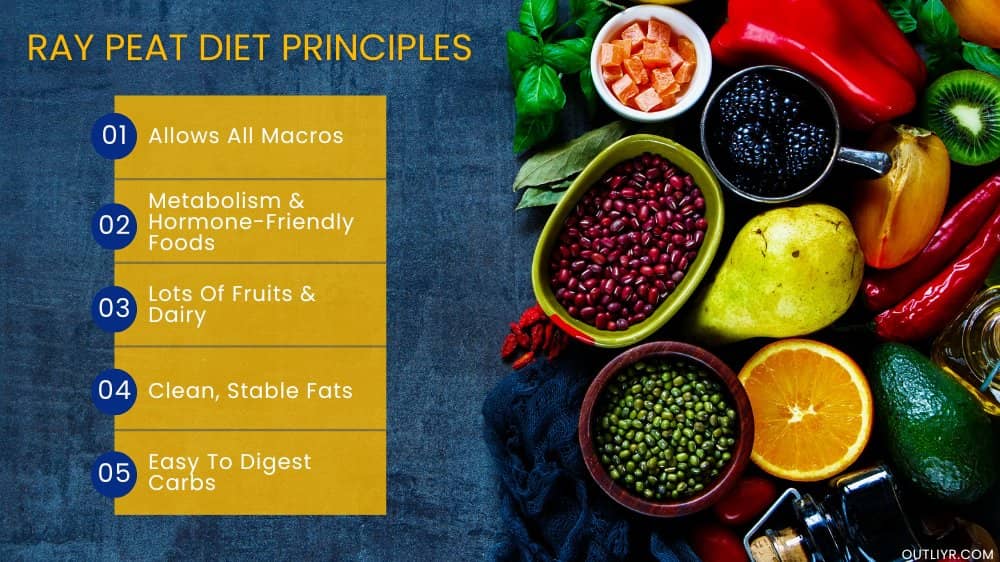 RAY PEAT DIET PRINCIPLES

01 Allows All Macros

02 Metabolism & Hormone-Friendly Foods

03 Lots Of Fruits & Dairy

04 Clean, Stable Fats

05 Easy To Digest Carbs

OUTLIYR.COM